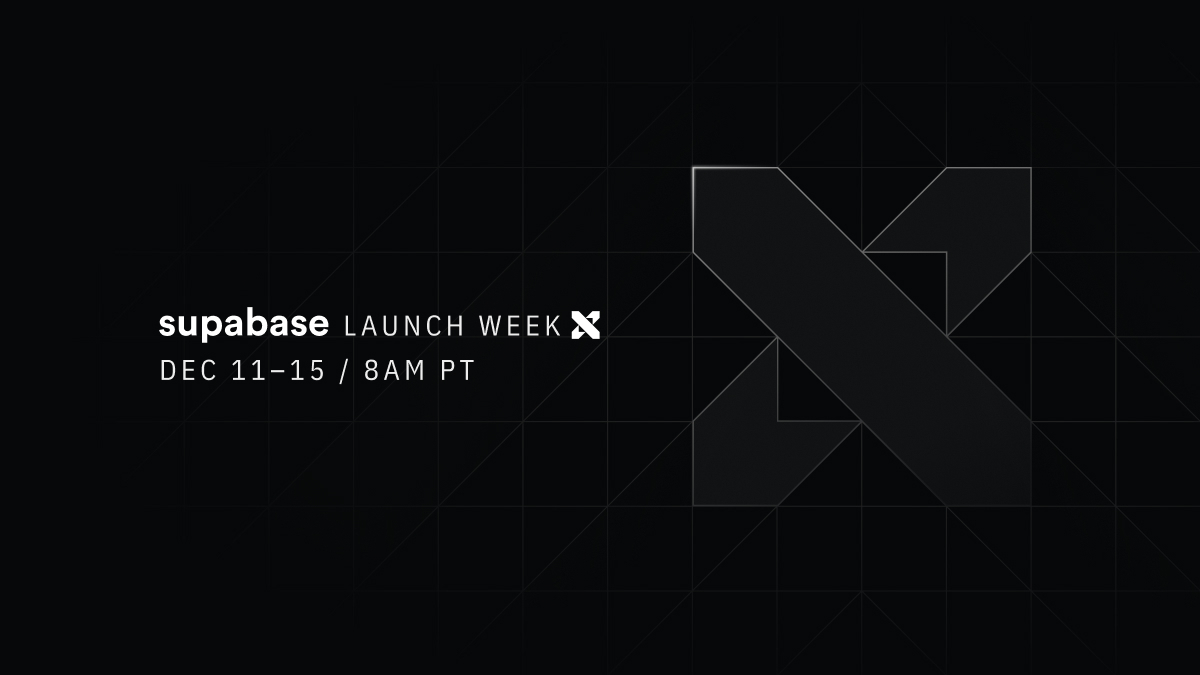 supabase LAUNCH WEEK X
DEC 11–15 / 8AM PT